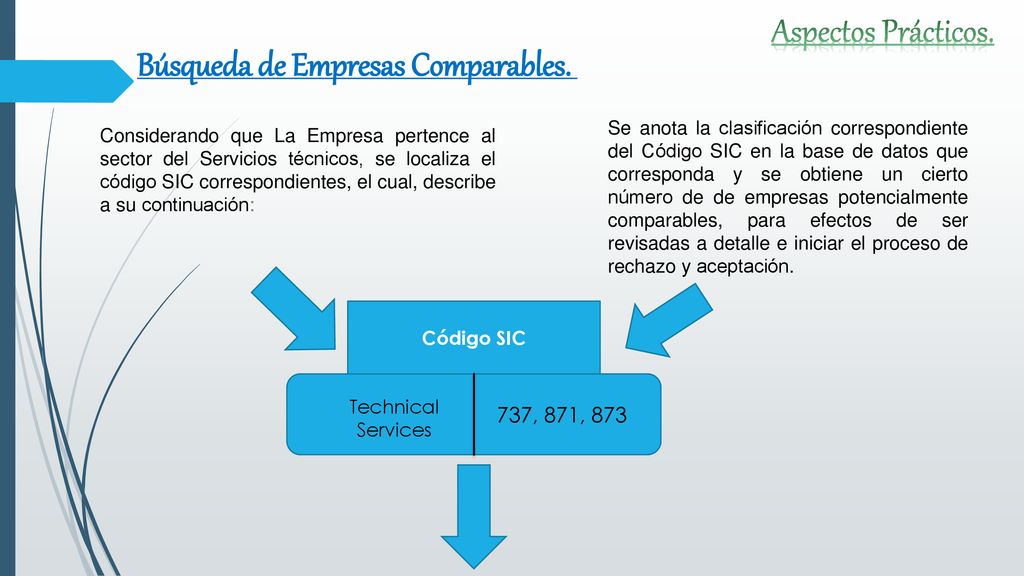 Aspectos Prácticos.

Búsqueda de Empresas Comparables.

Considerando que La Empresa pertence al sector del Servicios técnicos, se localiza el código SIC correspondientes, el cual, describe a su continuación:

Se anota la clasificación correspondiente del Código SIC en la base de datos que corresponda y se obtiene un cierto número de de empresas potencialmente comparables, para efectos de ser revisadas a detalle e iniciar el proceso de rechazo y aceptación.

Código SIC

Technical Services

737, 871, 873